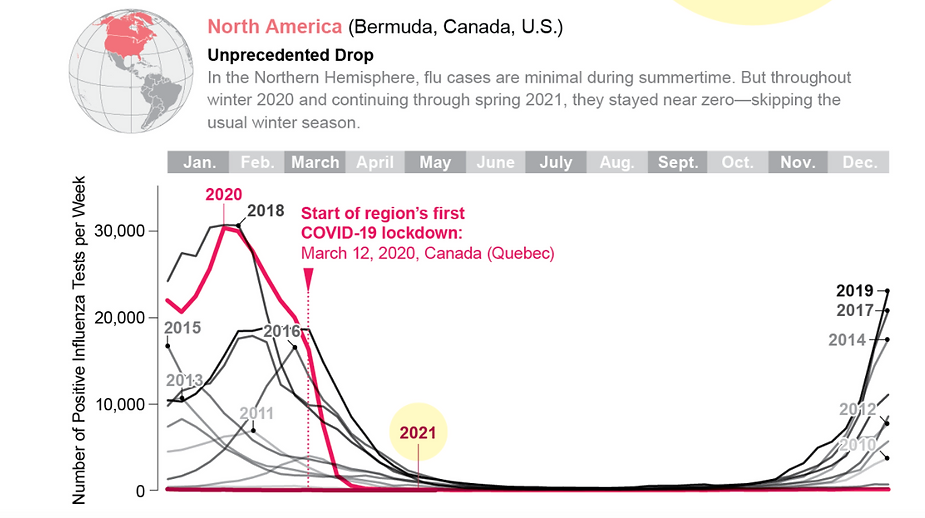 North America (Bermuda, Canada, U.S.)

Unprecedented Drop

In the Northern Hemisphere, flu cases are minimal during summertime. But throughout winter 2020 and continuing through spring 2021, they stayed near zero—skipping the usual winter season.

Jan. Feb. March April May June July Aug. Sept. Oct. Nov. Dec.

Number of Positive Influenza Tests per Week

30,000
20,000
10,000
0

2020
2018
Start of region's first COVID-19 lockdown:
March 12, 2020, Canada (Quebec)

2015
2016
2013
2011
2021

2019
2017
2014
2012
2010